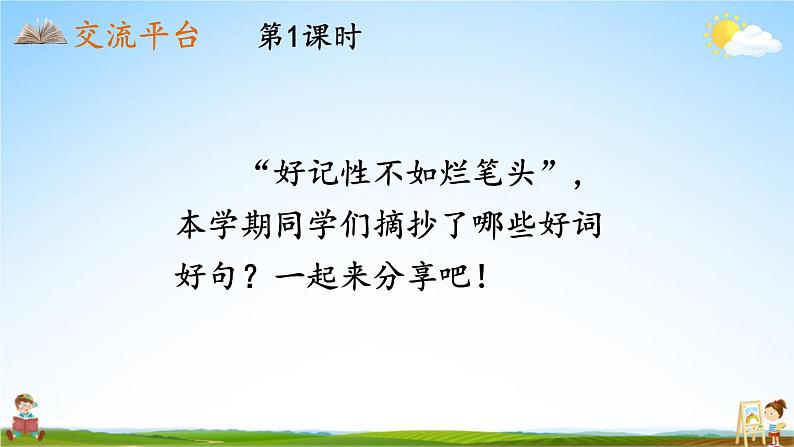 交流平台　第1课时

“好记性不如烂笔头”，本学期同学们摘抄了哪些好词好句？一起来分享吧！